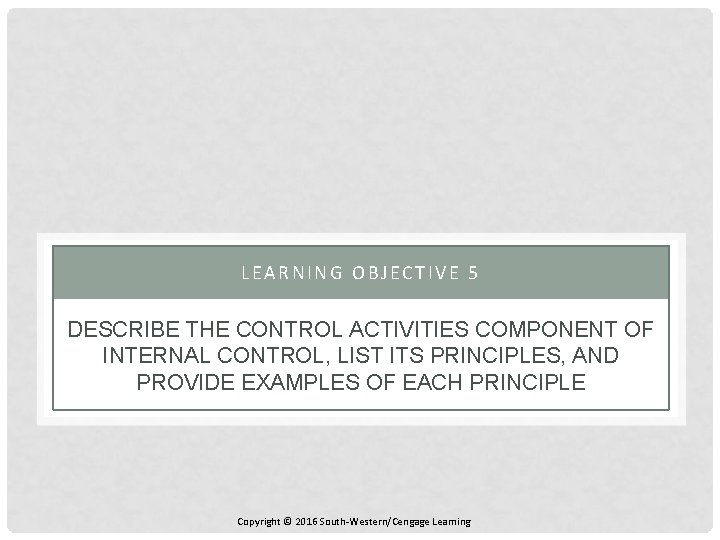 LEARNING OBJECTIVE 5

DESCRIBE THE CONTROL ACTIVITIES COMPONENT OF INTERNAL CONTROL, LIST ITS PRINCIPLES, AND PROVIDE EXAMPLES OF EACH PRINCIPLE

Copyright © 2016 South-Western/Cengage Learning